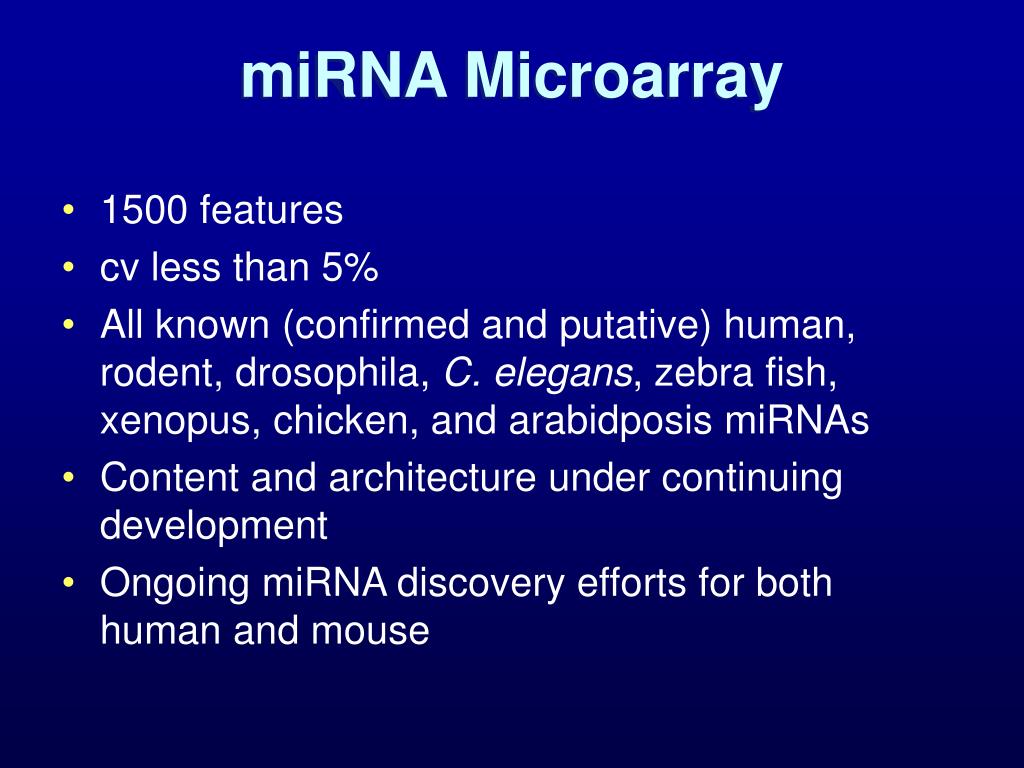 miRNA Microarray

• 1500 features
• cv less than 5%
• All known (confirmed and putative) human, rodent, drosophila, C. elegans, zebra fish, xenopus, chicken, and arabidposis miRNAs
• Content and architecture under continuing development
• Ongoing miRNA discovery efforts for both human and mouse